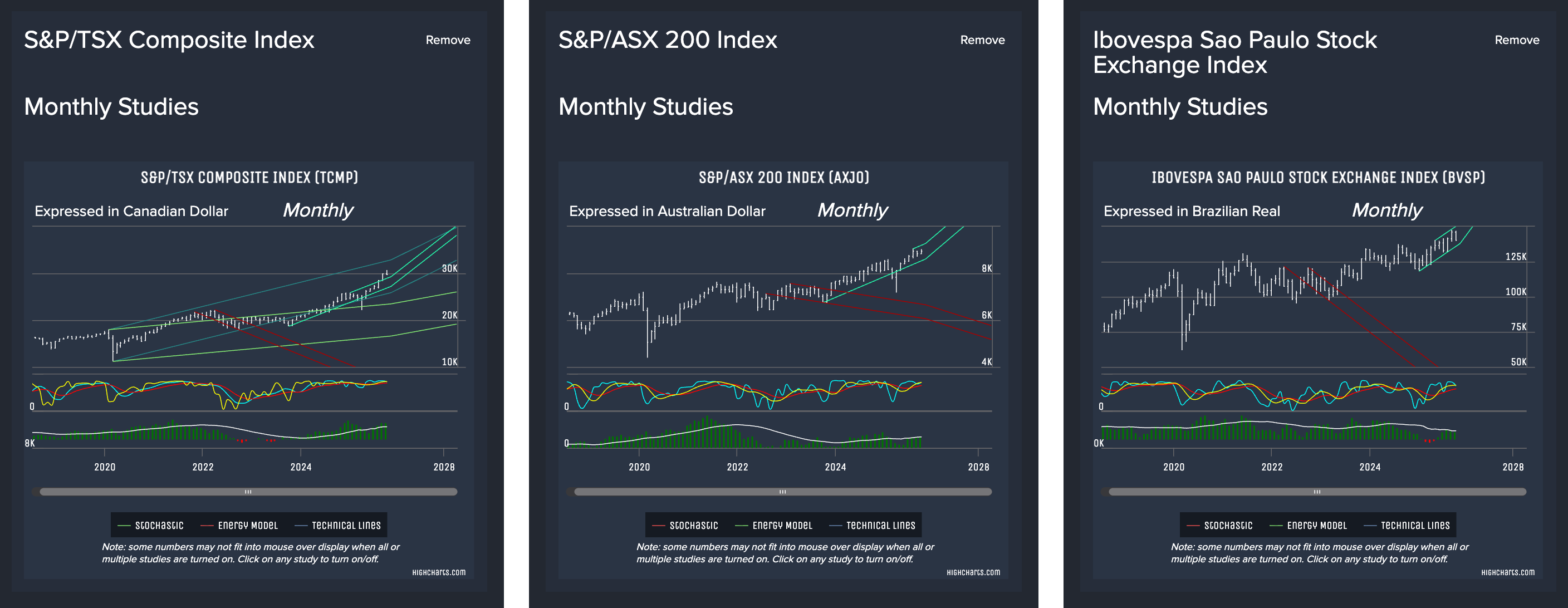 S&P/TSX Composite Index

Remove

Monthly Studies

S&P/TSX COMPOSITE INDEX (TCMP)

Expressed in Canadian Dollar

Monthly

30K
20K
10K
0
8K

2020
2022
2024
2028

Stochastic Energy Model Technical Lines

Note: some numbers may not fit into mouse over display when all or multiple studies are turned on. Click on any study to turn on/off.

Highcharts.com

S&P/ASX 200 Index

Remove

Monthly Studies

S&P/ASX 200 INDEX (AXJO)

Expressed in Australian Dollar

Monthly

8K
6K
4K
0
0

2020
2022
2024
2028

Stochastic Energy Model Technical Lines

Note: some numbers may not fit into mouse over display when all or multiple studies are turned on. Click on any study to turn on/off.

Highcharts.com

Ibovespa Sao Paulo Stock Exchange Index

Remove

Monthly Studies

IBOVESPA SAO PAULO STOCK EXCHANGE INDEX (BVSP)

Expressed in Brazilian Real

Monthly

125K
100K
75K
50K
0
0K

2020
2022
2024
2028

Stochastic Energy Model Technical Lines

Note: some numbers may not fit into mouse over display when all or multiple studies are turned on. Click on any study to turn on/off.

Highcharts.com